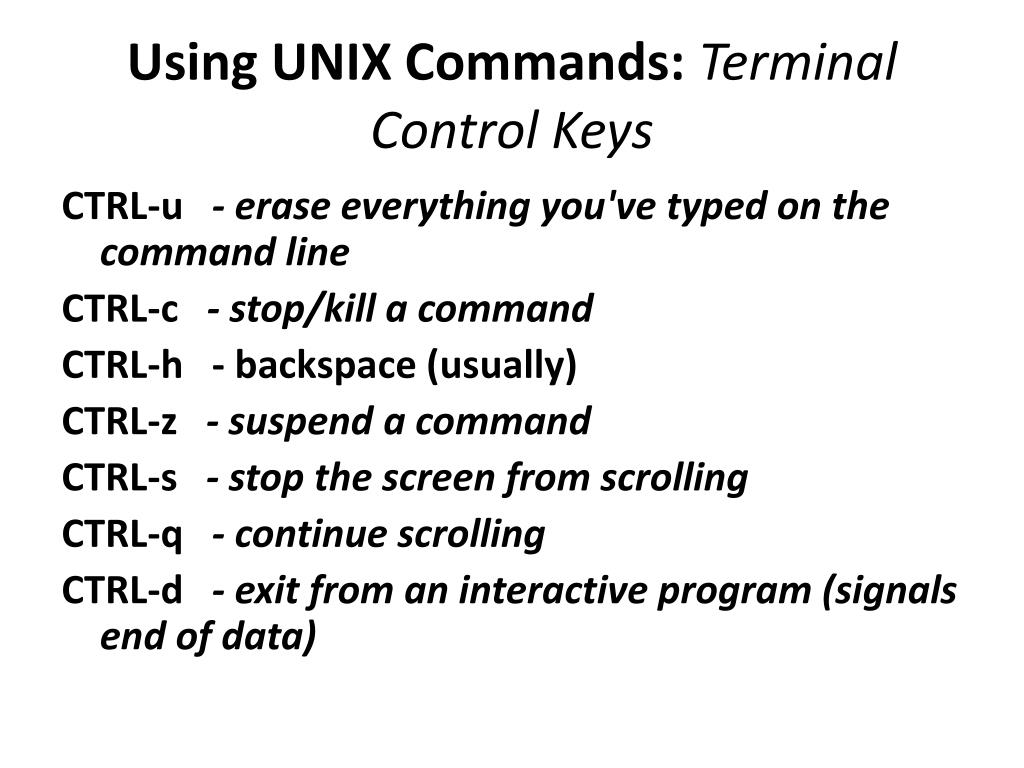 Using UNIX Commands: Terminal Control Keys

CTRL-u - erase everything you've typed on the command line

CTRL-c - stop/kill a command

CTRL-h - backspace (usually)

CTRL-z - suspend a command

CTRL-s - stop the screen from scrolling

CTRL-q - continue scrolling

CTRL-d - exit from an interactive program (signals end of data)